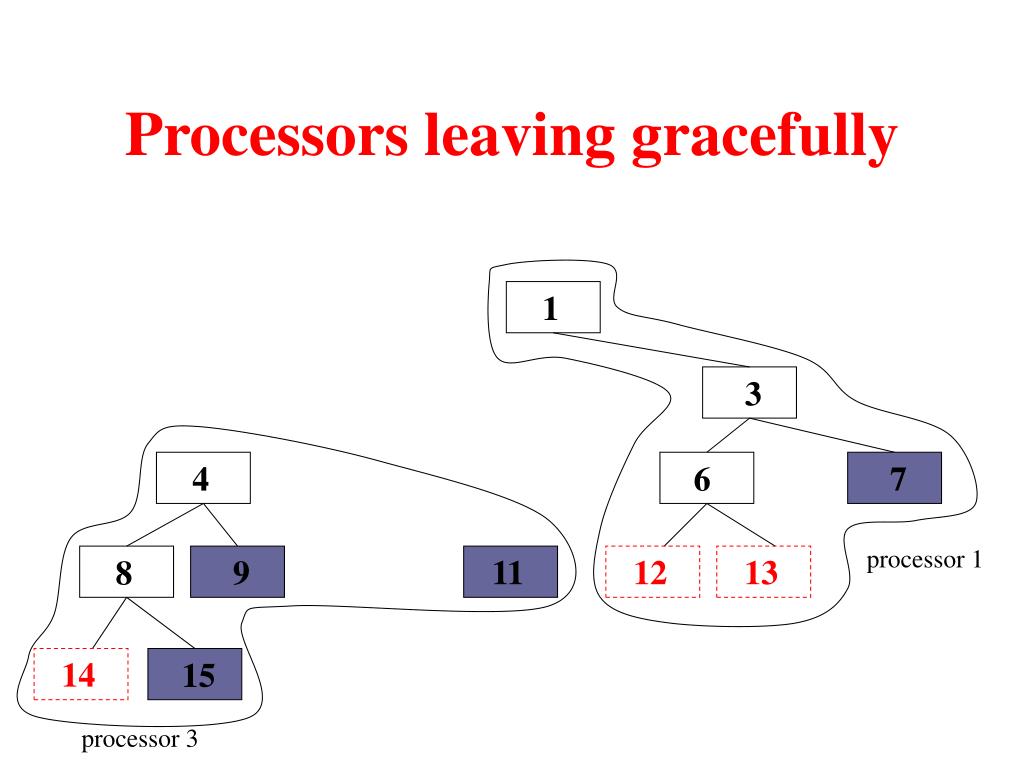 Processors leaving gracefully

1

3

4

6

7

8

9

11

12

13

processor 1

14

15

processor 3